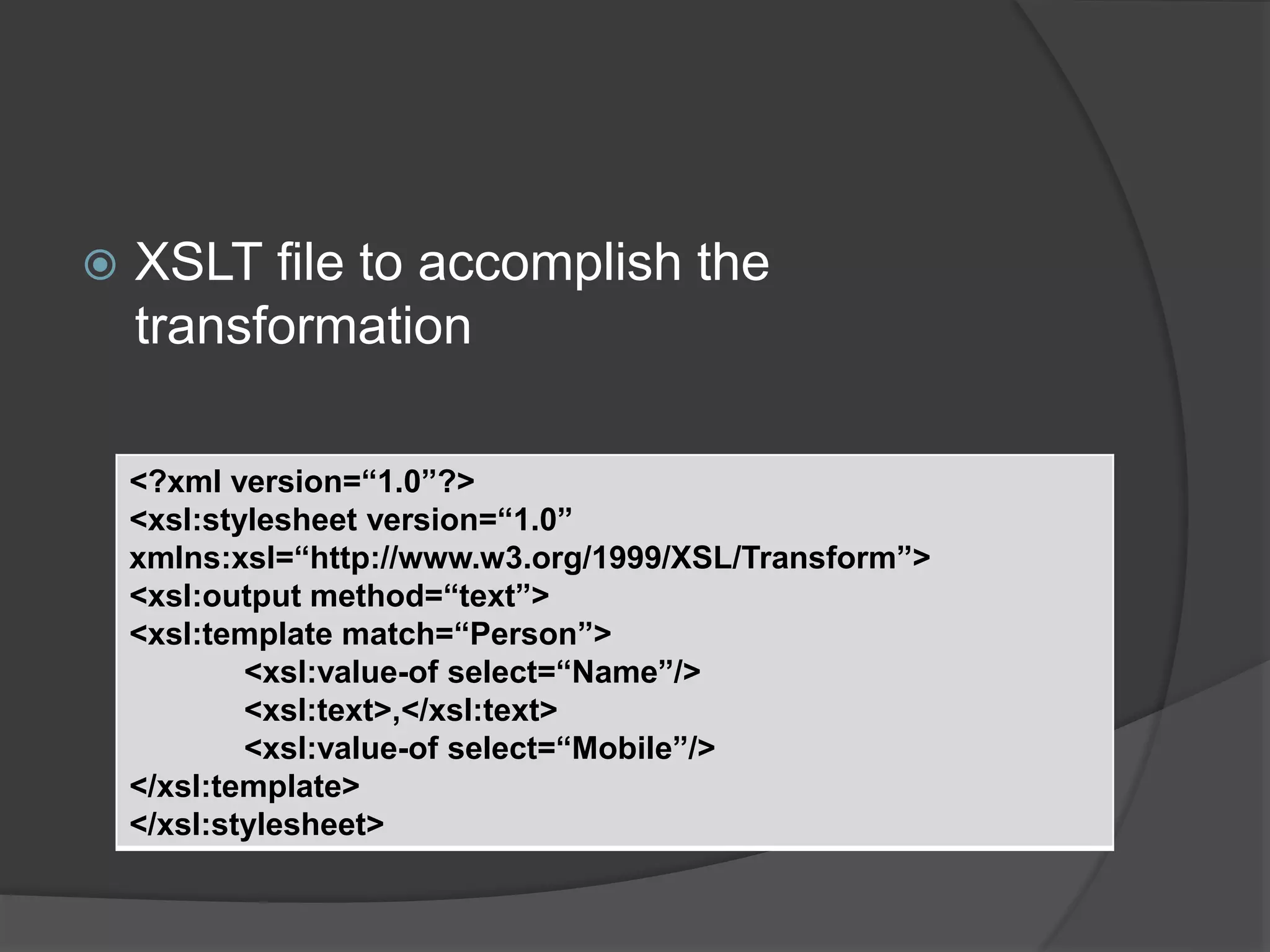 XSLT file to accomplish the transformation

<?xml version=“1.0”?>
<xsl:stylesheet version=“1.0”
xmlns:xsl=“http://www.w3.org/1999/XSL/Transform”>
<xsl:output method=“text”>
<xsl:template match=“Person”>
<xsl:value-of select=“Name”/>
<xsl:text>,</xsl:text>
<xsl:value-of select=“Mobile”/>
</xsl:template>
</xsl:stylesheet>